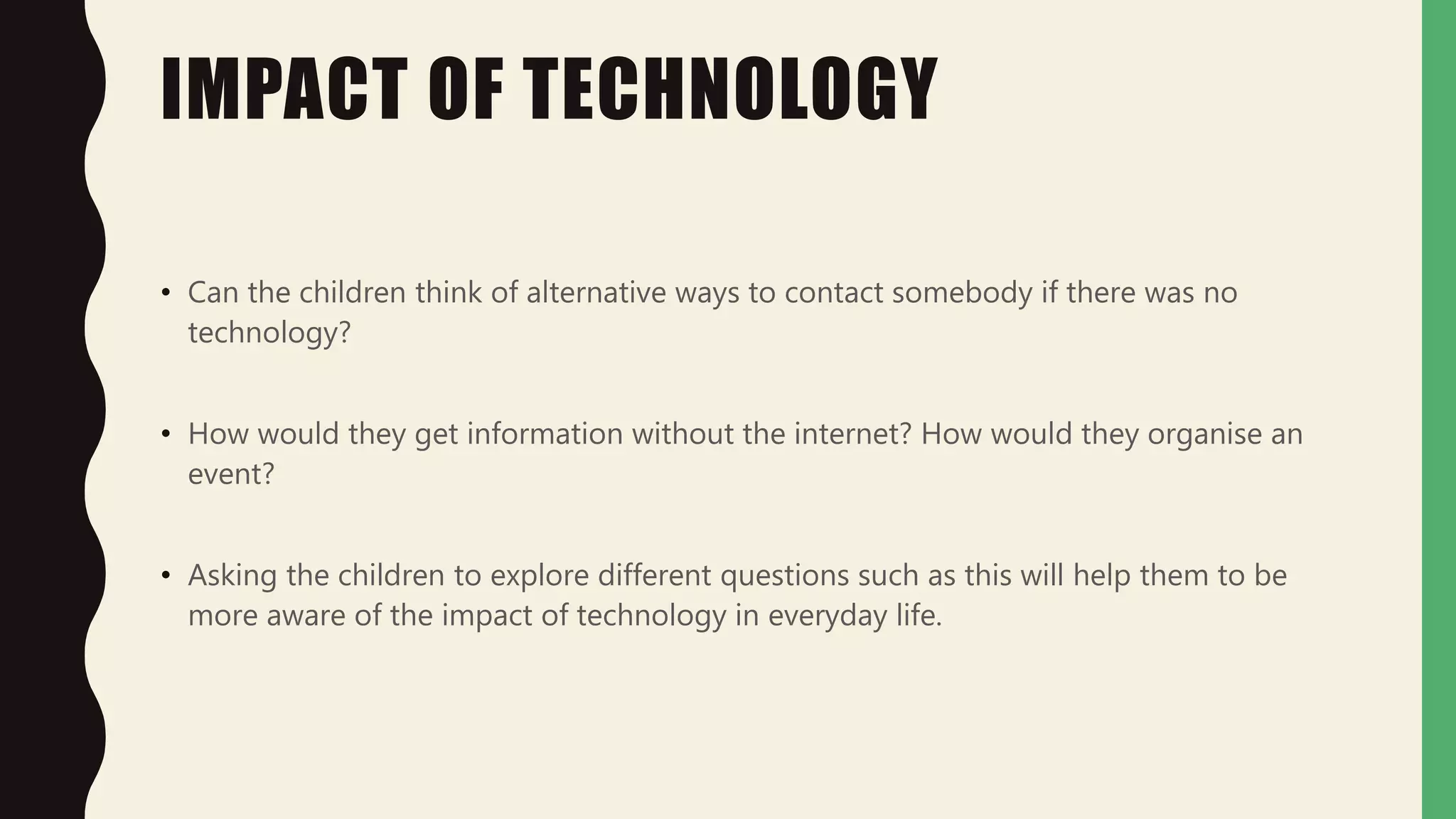 IMPACT OF TECHNOLOGY

• Can the children think of alternative ways to contact somebody if there was no technology?

• How would they get information without the internet? How would they organise an event?

• Asking the children to explore different questions such as this will help them to be more aware of the impact of technology in everyday life.